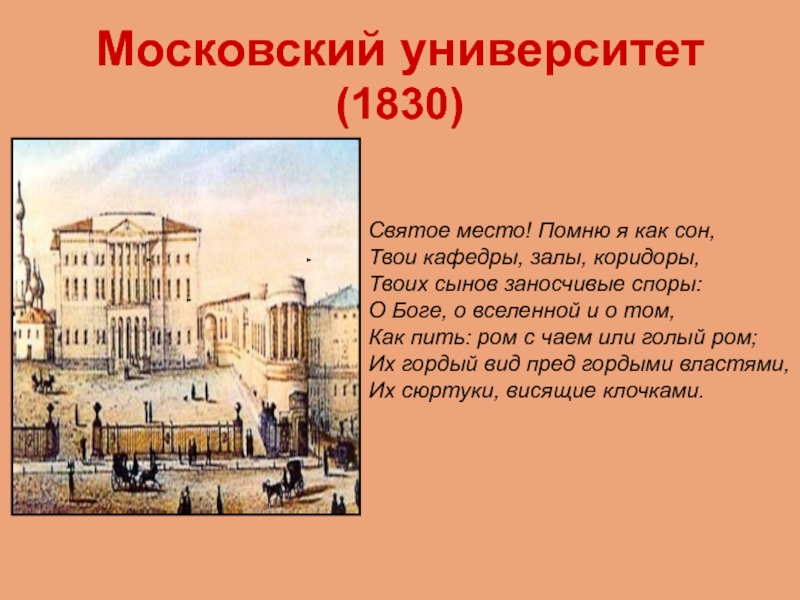 Московский университет
(1830)

Святое место! Помню я как сон,
Твои кафедры, залы, коридоры,
Твоих сынов заносчивые споры:
О Боге, о вселенной и о том,
Как пить: ром с чаем или голый ром;
Их гордый вид пред гордыми властями,
Их сюртуки, висящие клочками.